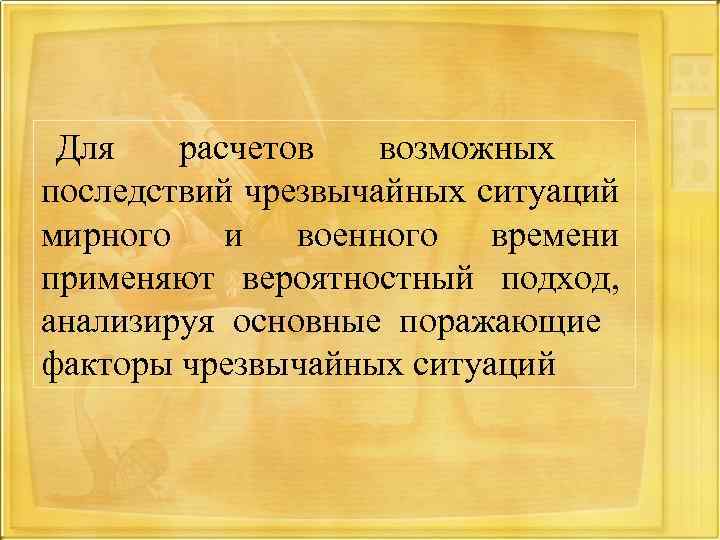 Для расчетов возможных последствий чрезвычайных ситуаций мирного и военного времени применяют вероятностный подход, анализируя основные поражающие факторы чрезвычайных ситуаций